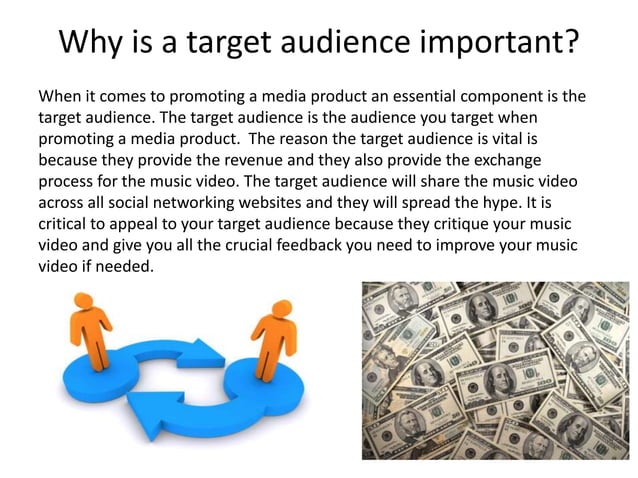 Why is a target audience important?

When it comes to promoting a media product an essential component is the target audience. The target audience is the audience you target when promoting a media product. The reason the target audience is vital is because they provide the revenue and they also provide the exchange process for the music video. The target audience will share the music video across all social networking websites and they will spread the hype. It is critical to appeal to your target audience because they critique your music video and give you all the crucial feedback you need to improve your music video if needed.